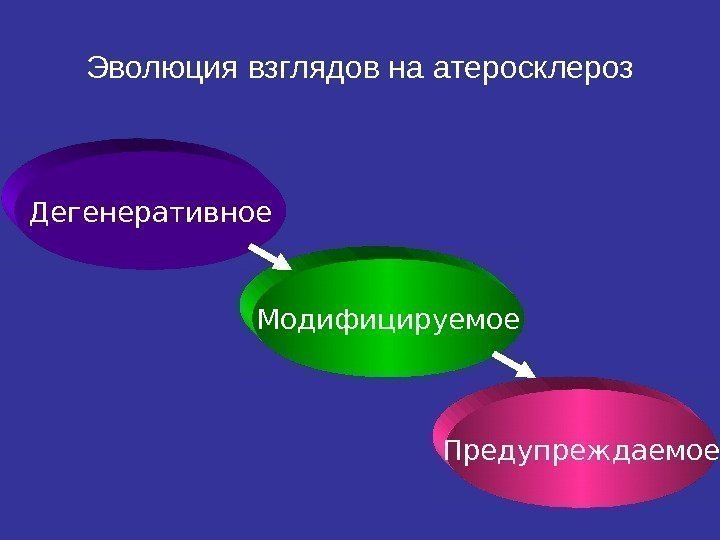 Эволюция взглядов на атеросклероз

Дегенеративное

Модифицируемое

Предупреждаемое